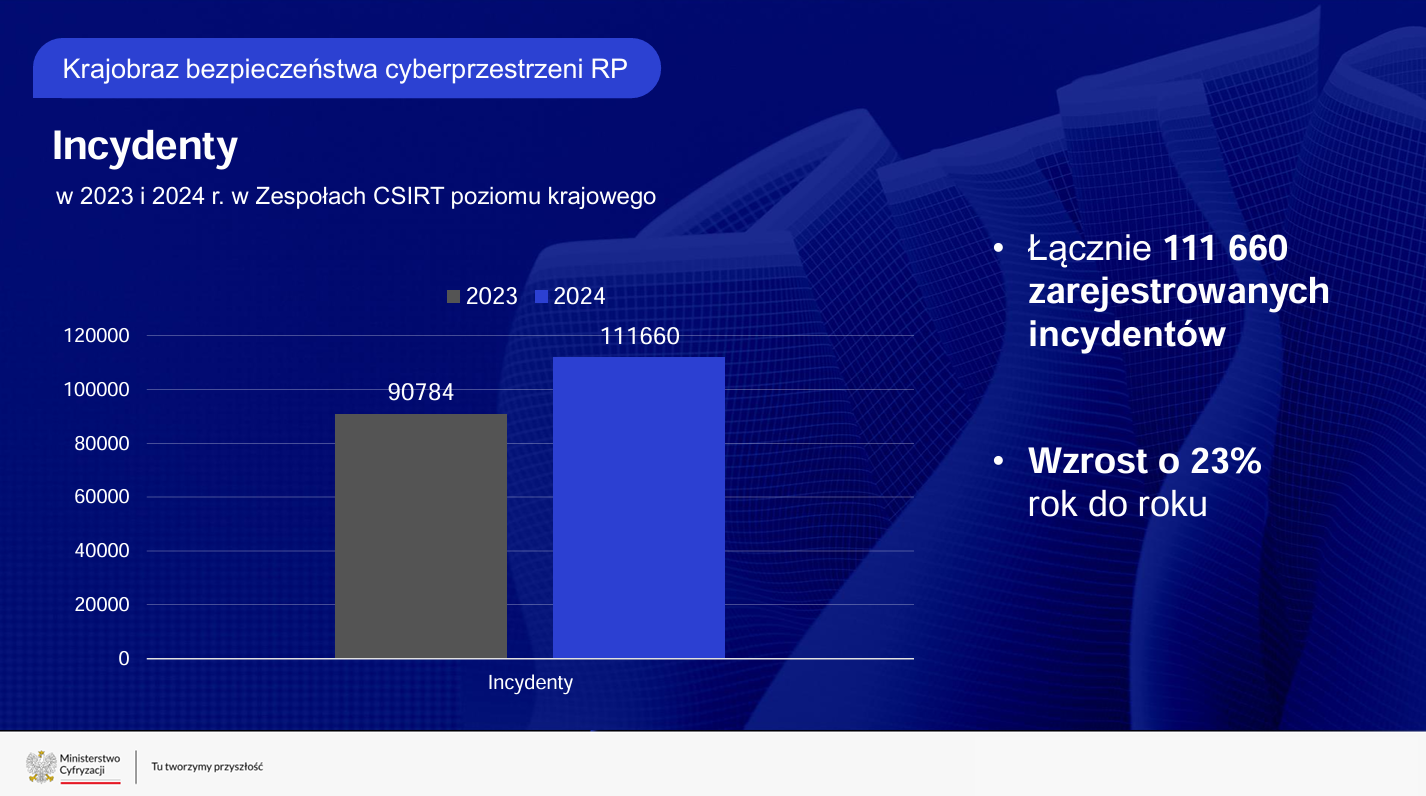 Krajobraz bezpieczeństwa cyberprzestrzeni RP

Incydenty

w 2023 i 2024 r. w Zespołach CSIRT poziomu krajowego

2023 2024

120000
100000
80000
60000
40000
20000
0

90784
111660

Incydenty

• Łącznie 111 660 zarejestrowanych incydentów

• Wzrost o 23% rok do roku

Ministerstwo Cyfryzacji

Tu tworzymy przyszłość